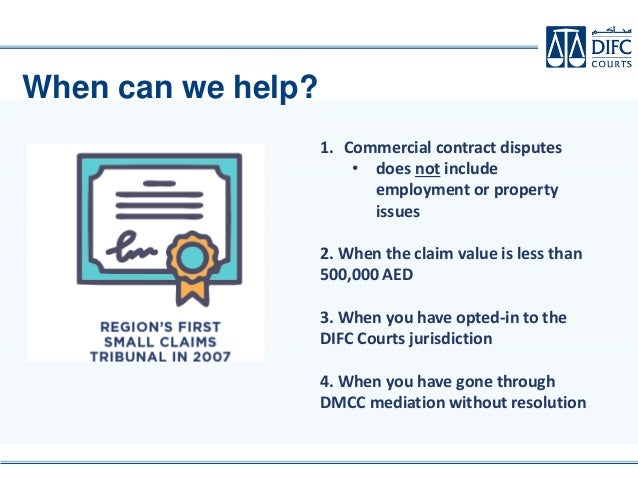 محاكم
DIFC
COURTS

When can we help?

REGION'S FIRST SMALL CLAIMS TRIBUNAL IN 2007

1. Commercial contract disputes
• does not include employment or property issues

2. When the claim value is less than 500,000 AED

3. When you have opted-in to the DIFC Courts jurisdiction

4. When you have gone through DMCC mediation without resolution